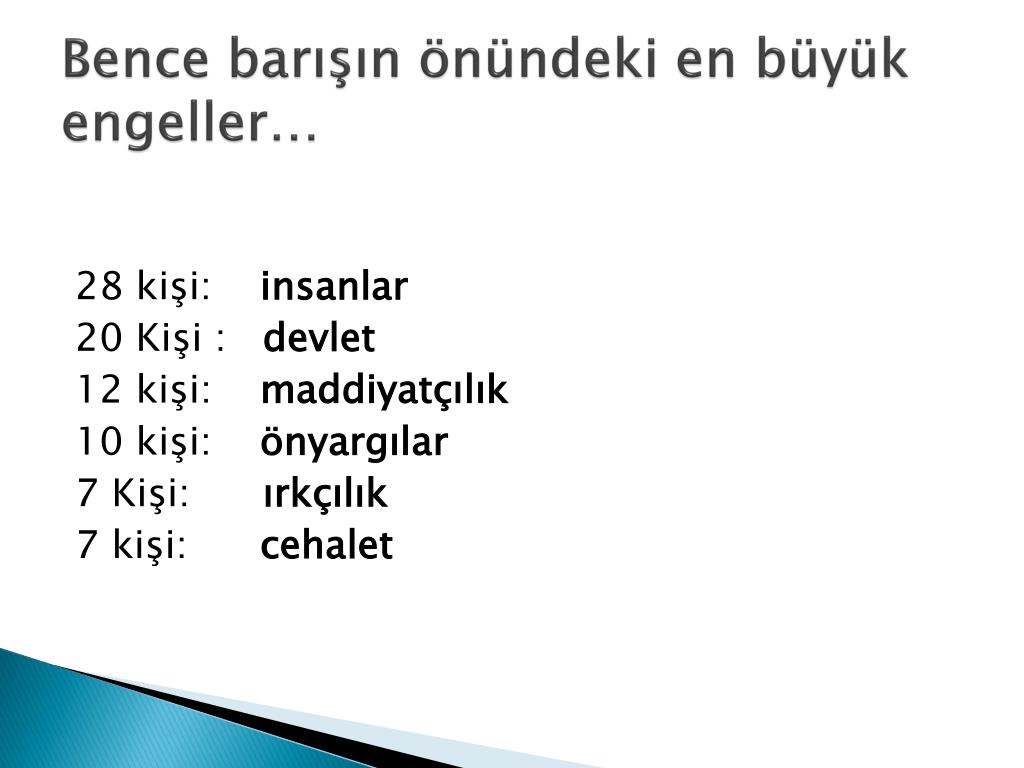 Bence barışın önündeki en büyük engeller…

28 kişi: insanlar
20 Kişi : devlet
12 kişi: maddiyatçılık
10 kişi: önyargılar
7 Kişi: ırkçılık
7 kişi: cehalet